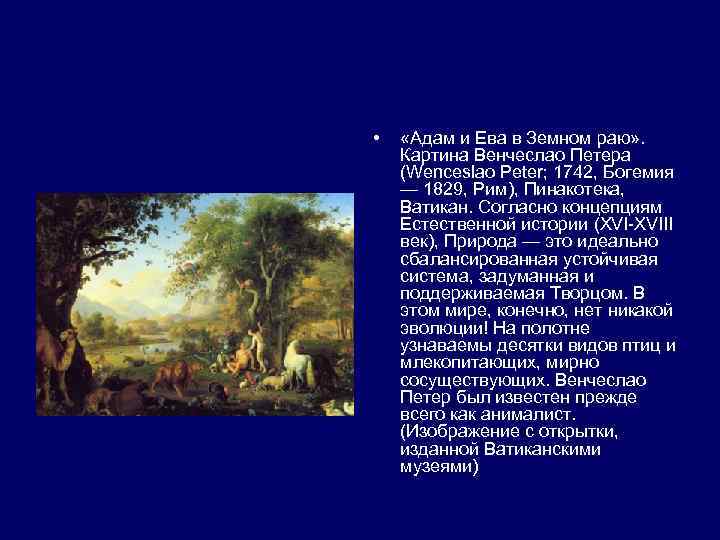 • «Адам и Ева в Земном раю». Картина Венчеслао Петера (Wenceslao Peter; 1742, Богемия — 1829, Рим), Пинакотека, Ватикан. Согласно концепциям Естественной истории (XVI-XVIII век), Природа — это идеально сбалансированная устойчивая система, задуманная и поддерживаемая Творцом. В этом мире, конечно, нет никакой эволюции! На полотне узнаваемы десятки видов птиц и млекопитающих, мирно сосуществующих. Венчеслао Петер был известен прежде всего как анималист. (Изображение с открытки, изданной Ватиканскими музеями)